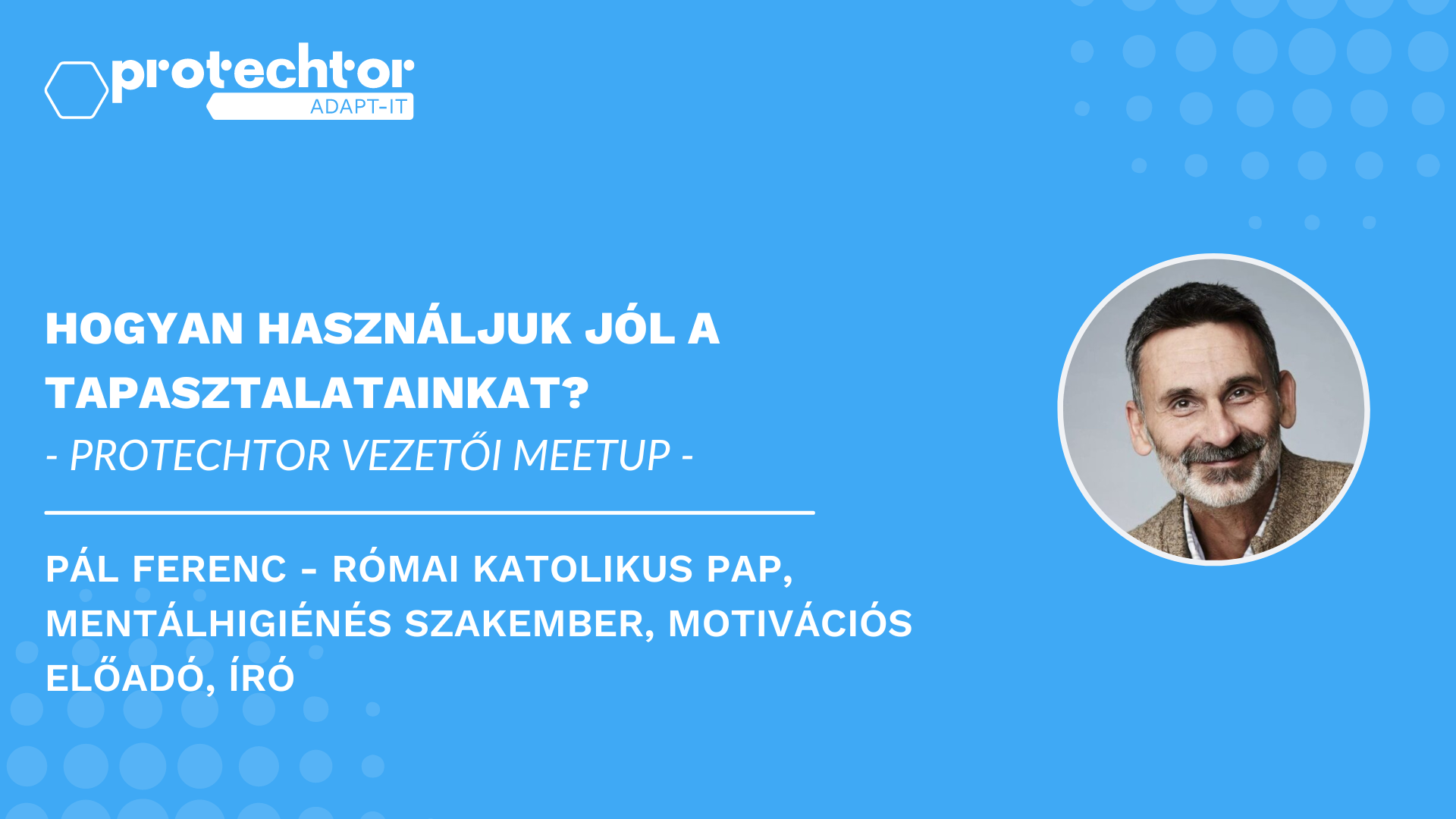 protechtor
ADAPT-IT

HOGYAN HASZNÁLJUK JÓL A TAPASZTALATAINKAT?
- PROTECHTOR VEZETŐI MEETUP -

PÁL FERENC - RÓMAI KATOLIKUS PAP, MENTÁLHIGIÉNÉS SZAKEMBER, MOTIVÁCIÓS ELŐADÓ, ÍRÓ